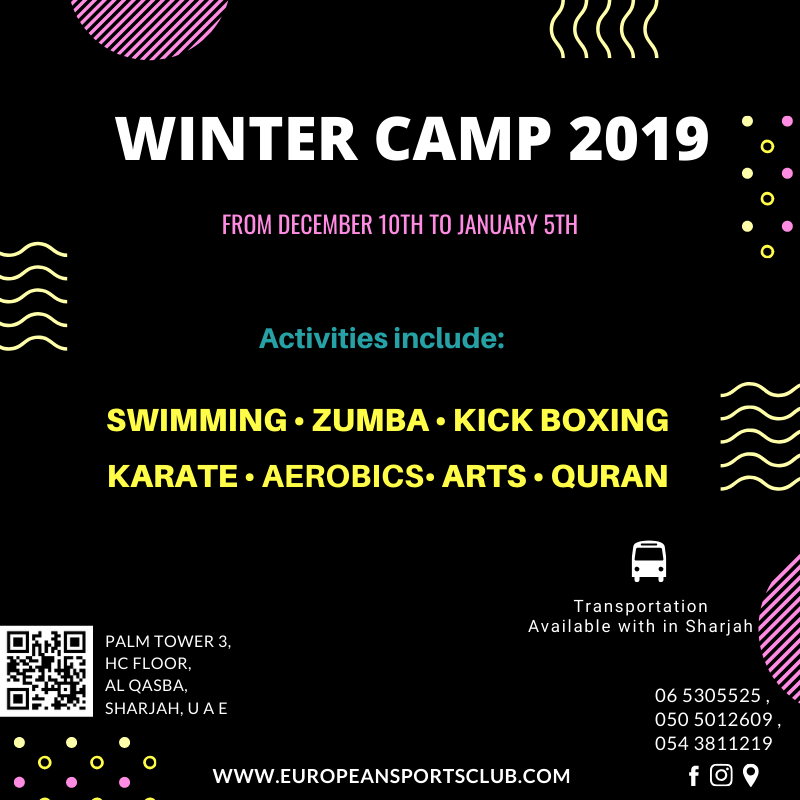 WINTER CAMP 2019

FROM DECEMBER 10TH TO JANUARY 5TH

Activities include:

SWIMMING • ZUMBA • KICK BOXING
KARATE • AEROBICS• ARTS • QURAN

Transportation
Available with in Sharjah

PALM TOWER 3,
HC FLOOR,
AL QASBA,
SHARJAH, U A E

06 5305525 ,
050 5012609 ,
054 3811219

WWW.EUROPEANSPORTSCLUB.COM